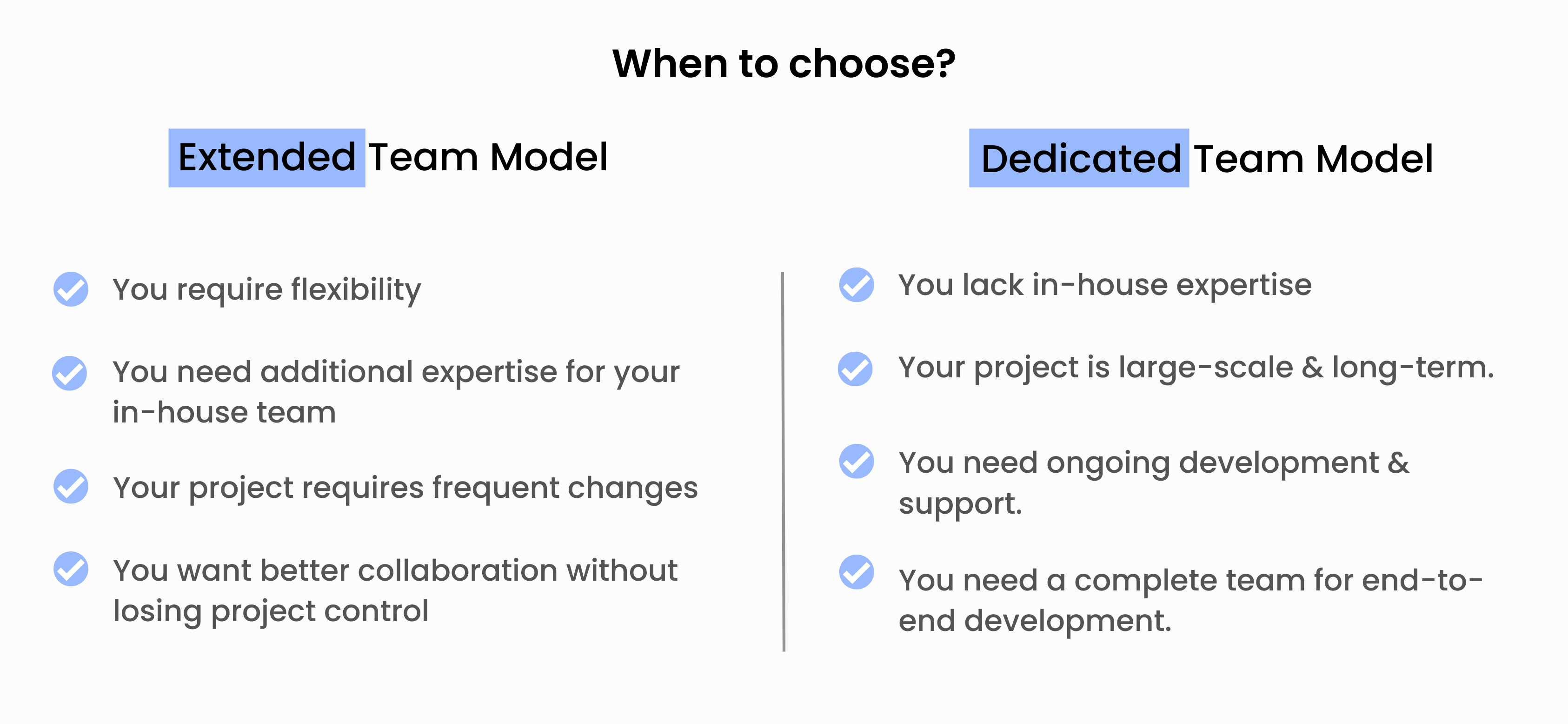 When to choose?

Extended Team Model

You require flexibility

You need additional expertise for your in-house team

Your project requires frequent changes

You want better collaboration without losing project control

Dedicated Team Model

You lack in-house expertise

Your project is large-scale & long-term.

You need ongoing development & support.

You need a complete team for end-to-end development.